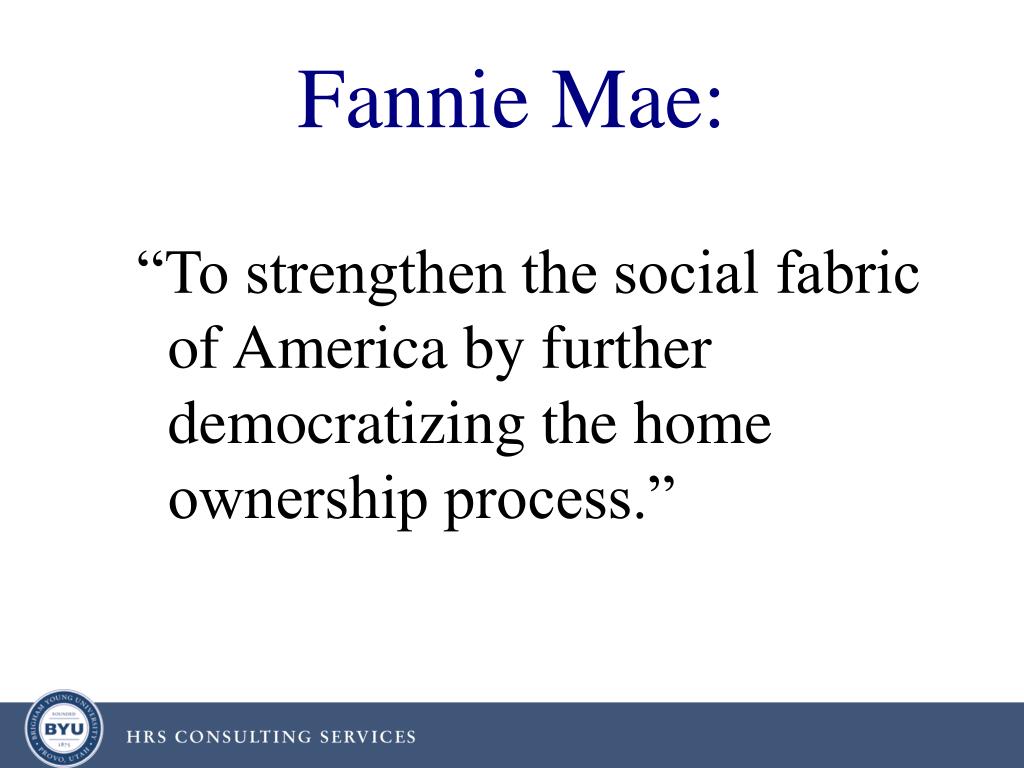 Fannie Mae:

“To strengthen the social fabric of America by further democratizing the home ownership process.”

BRIGHAM YOUNG UNIVERSITY FOUNDED BYU 1875 PROVO, UTAH

HRS CONSULTING SERVICES